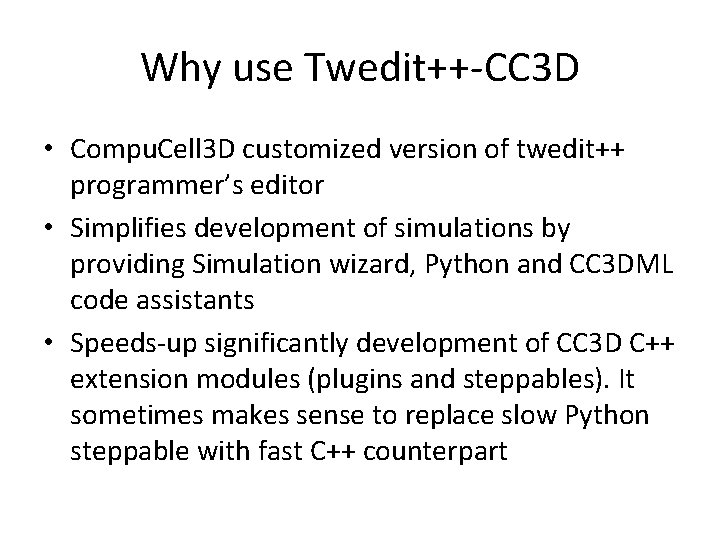 Why use Twedit++-CC3D

• CompuCell3D customized version of twedit++ programmer's editor
• Simplifies development of simulations by providing Simulation wizard, Python and CC3DML code assistants
• Speeds-up significantly development of CC3D C++ extension modules (plugins and steppables). It sometimes makes sense to replace slow Python steppable with fast C++ counterpart